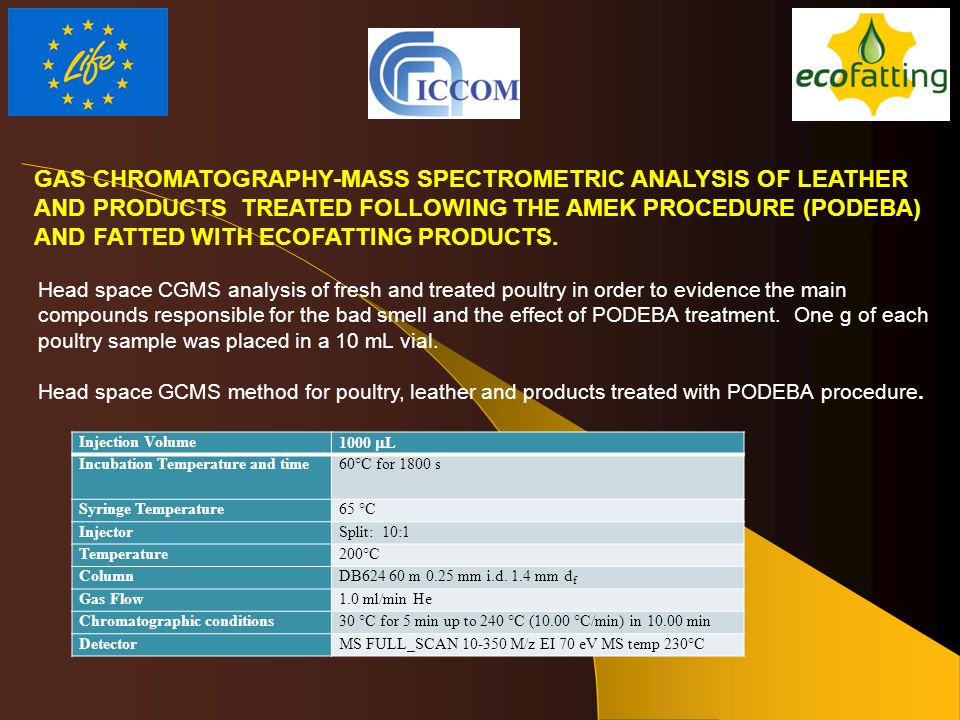 Life

ICCOM

ecofatting

GAS CHROMATOGRAPHY-MASS SPECTROMETRIC ANALYSIS OF LEATHER AND PRODUCTS TREATED FOLLOWING THE AMEK PROCEDURE (PODEBA) AND FATTED WITH ECOFATTING PRODUCTS.

Head space CGMS analysis of fresh and treated poultry in order to evidence the main compounds responsible for the bad smell and the effect of PODEBA treatment. One g of each poultry sample was placed in a 10 mL vial.

Head space GCMS method for poultry, leather and products treated with PODEBA procedure.

| Injection Volume | 1000 µL |
|---|---|
| Incubation Temperature and time | 60°C for 1800 s |
| Syringe Temperature | 65 °C |
| Injector | Split: 10:1 |
| Temperature | 200°C |
| Column | DB624 60 m 0.25 mm i.d. 1.4 mm $d_f$ |
| Gas Flow | 1.0 ml/min He |
| Chromatographic conditions | 30 °C for 5 min up to 240 °C (10.00 °C/min) in 10.00 min |
| Detector | MS FULL_SCAN 10-350 M/z EI 70 eV MS temp 230°C |